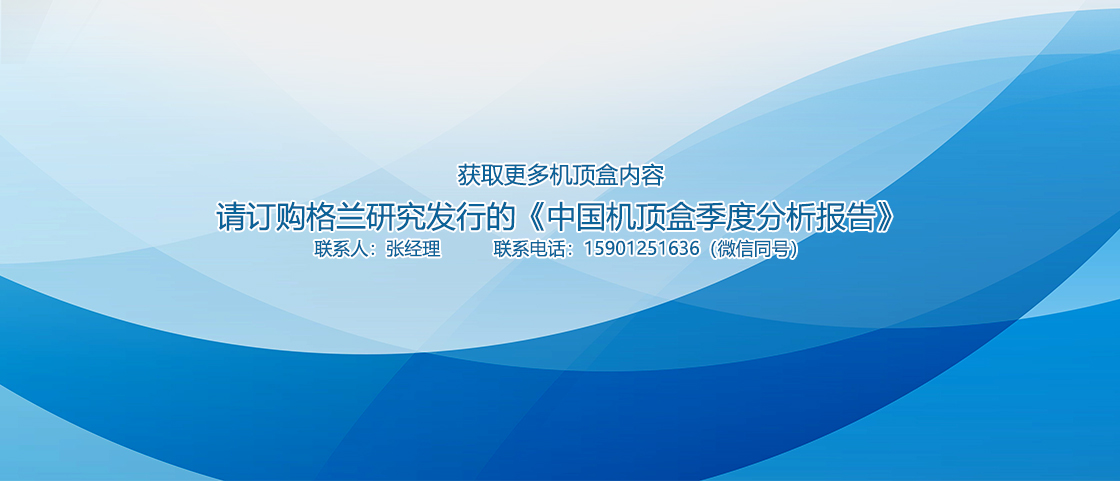 获取更多机顶盒内容

请订购格兰研究发行的《中国机顶盒季度分析报告》

联系人：张经理　　联系电话：15901251636（微信同号）